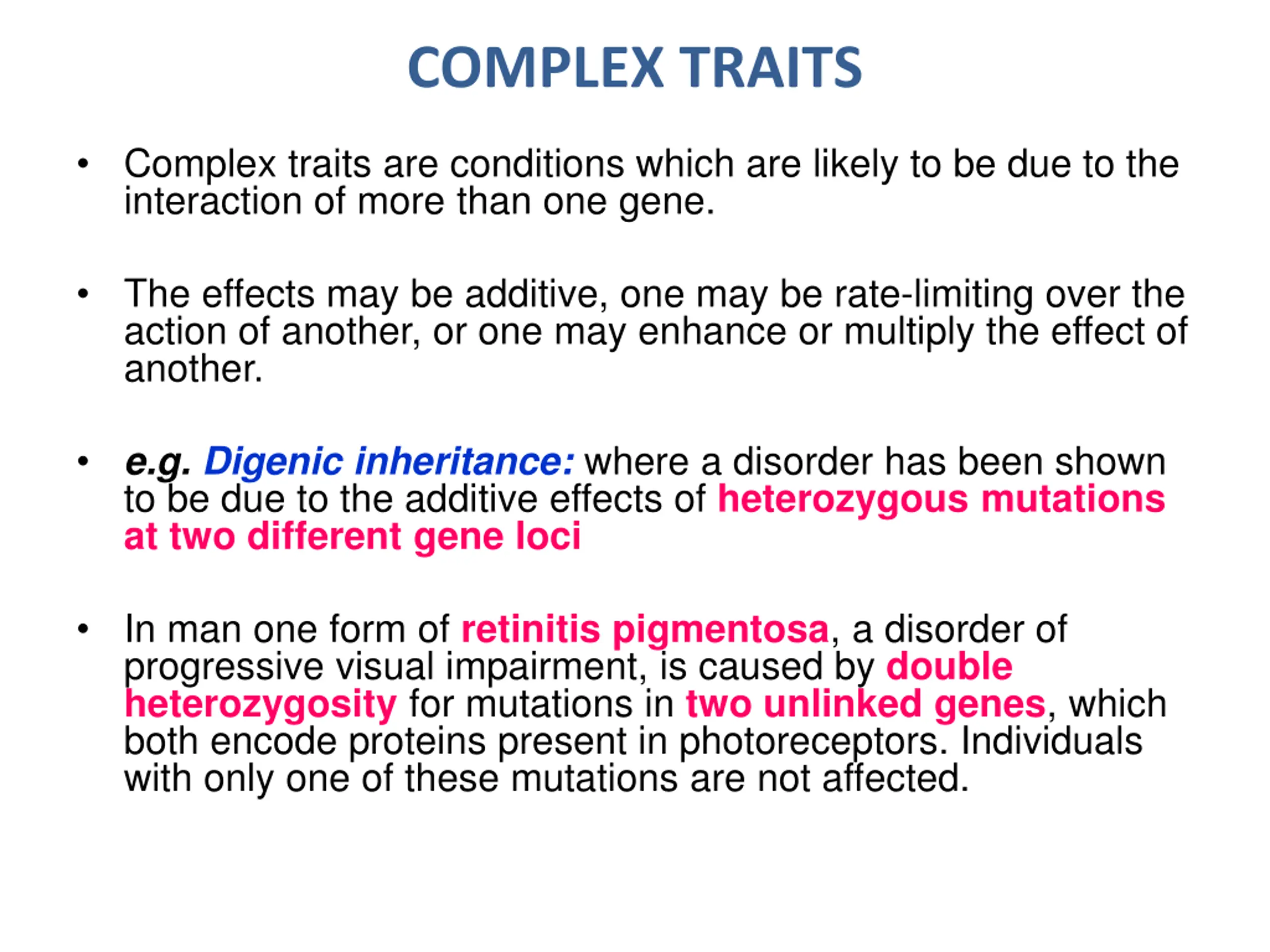 COMPLEX TRAITS

• Complex traits are conditions which are likely to be due to the interaction of more than one gene.

• The effects may be additive, one may be rate-limiting over the action of another, or one may enhance or multiply the effect of another.

• e.g. Digenic inheritance: where a disorder has been shown to be due to the additive effects of heterozygous mutations at two different gene loci

• In man one form of retinitis pigmentosa, a disorder of progressive visual impairment, is caused by double heterozygosity for mutations in two unlinked genes, which both encode proteins present in photoreceptors. Individuals with only one of these mutations are not affected.